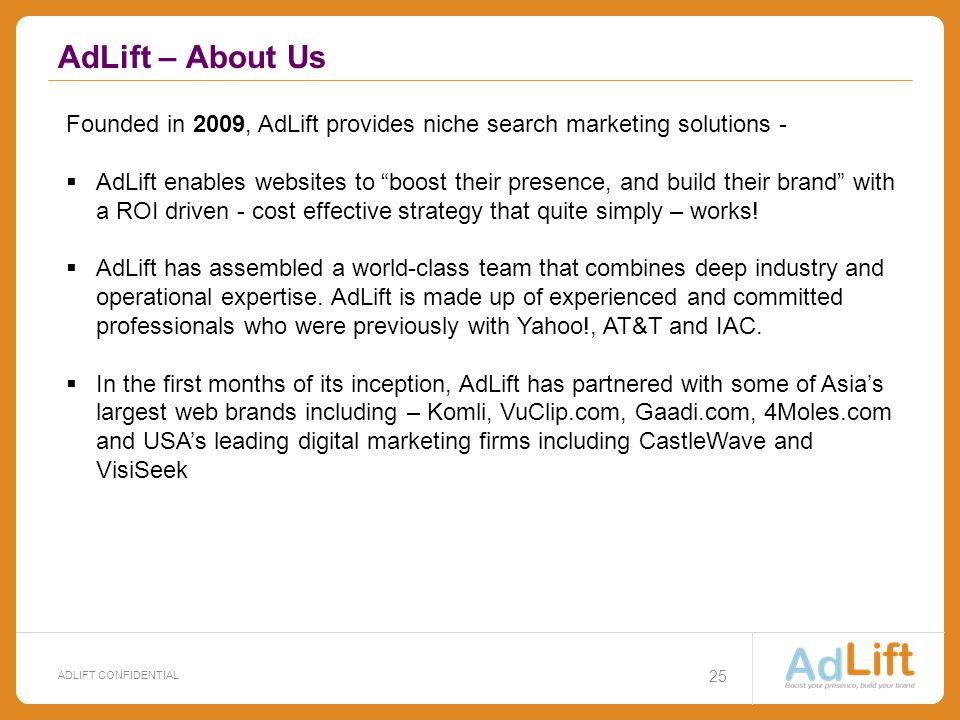 AdLift – About Us

Founded in 2009, AdLift provides niche search marketing solutions -

▪ AdLift enables websites to “boost their presence, and build their brand” with a ROI driven - cost effective strategy that quite simply – works!

▪ AdLift has assembled a world-class team that combines deep industry and operational expertise. AdLift is made up of experienced and committed professionals who were previously with Yahoo!, AT&T and IAC.

▪ In the first months of its inception, AdLift has partnered with some of Asia’s largest web brands including – Komli, VuClip.com, Gaadi.com, 4Moles.com and USA’s leading digital marketing firms including CastleWave and VisiSeek

ADLIFT CONFIDENTIAL

25

AdLift
Boost your presence, build your brand